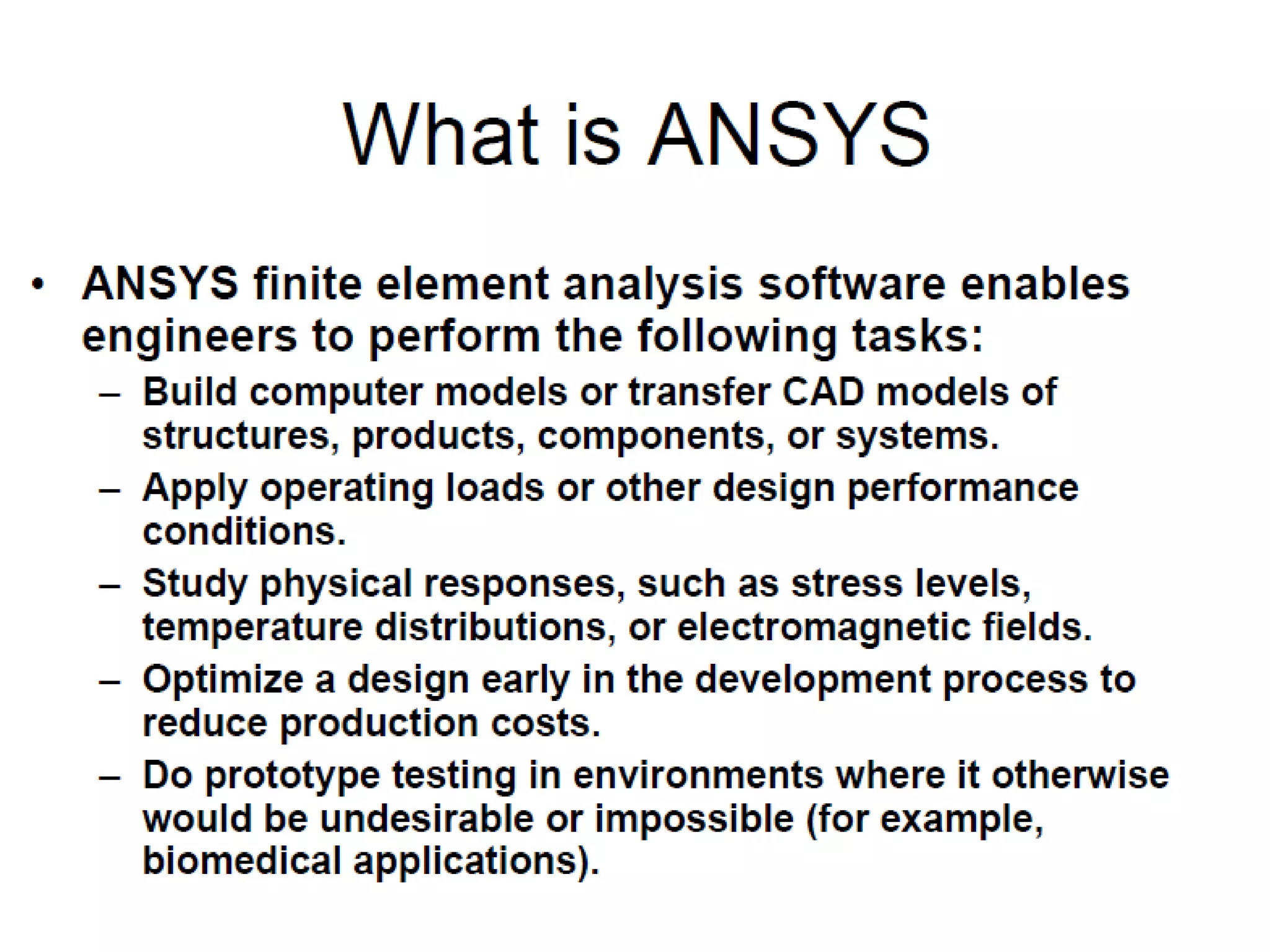 What is ANSYS

• ANSYS finite element analysis software enables engineers to perform the following tasks:
– Build computer models or transfer CAD models of structures, products, components, or systems.
– Apply operating loads or other design performance conditions.
– Study physical responses, such as stress levels, temperature distributions, or electromagnetic fields.
– Optimize a design early in the development process to reduce production costs.
– Do prototype testing in environments where it otherwise would be undesirable or impossible (for example, biomedical applications).